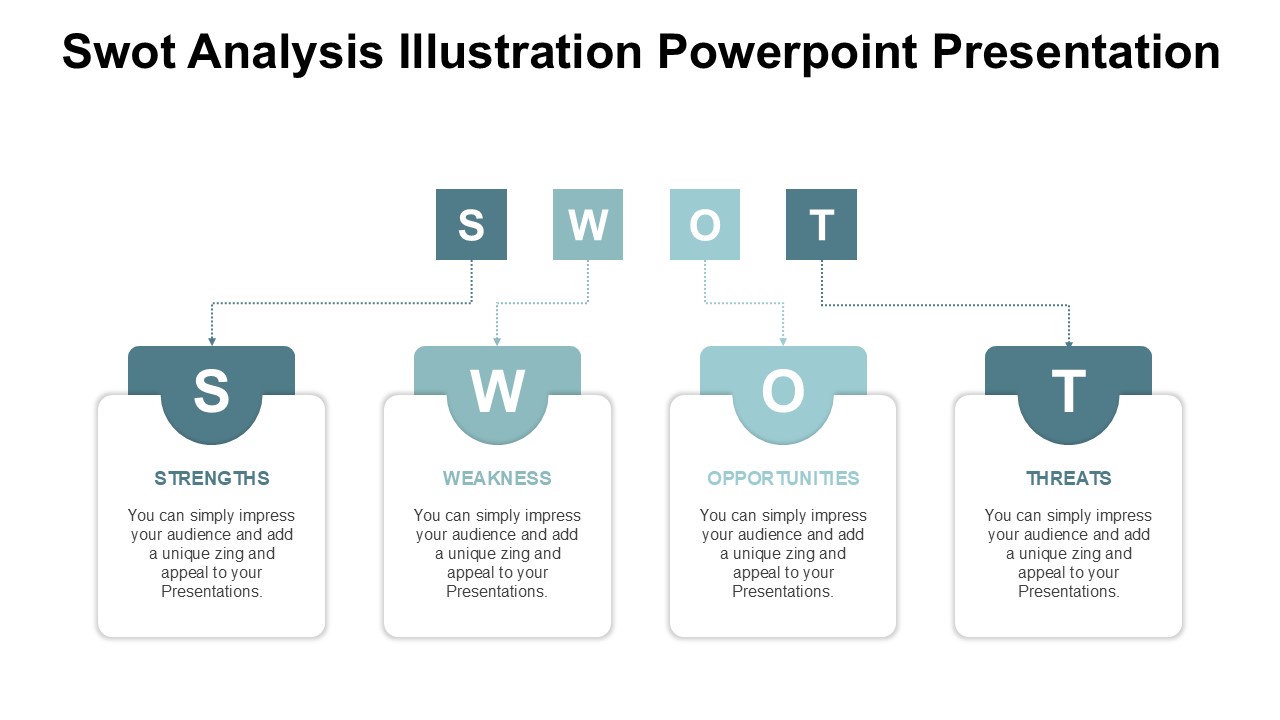 Swot Analysis Illustration Powerpoint Presentation

S W O T

S

STRENGTHS

You can simply impress your audience and add a unique zing and appeal to your Presentations.

W

WEAKNESS

You can simply impress your audience and add a unique zing and appeal to your Presentations.

O

OPPORTUNITIES

You can simply impress your audience and add a unique zing and appeal to your Presentations.

T

THREATS

You can simply impress your audience and add a unique zing and appeal to your Presentations.